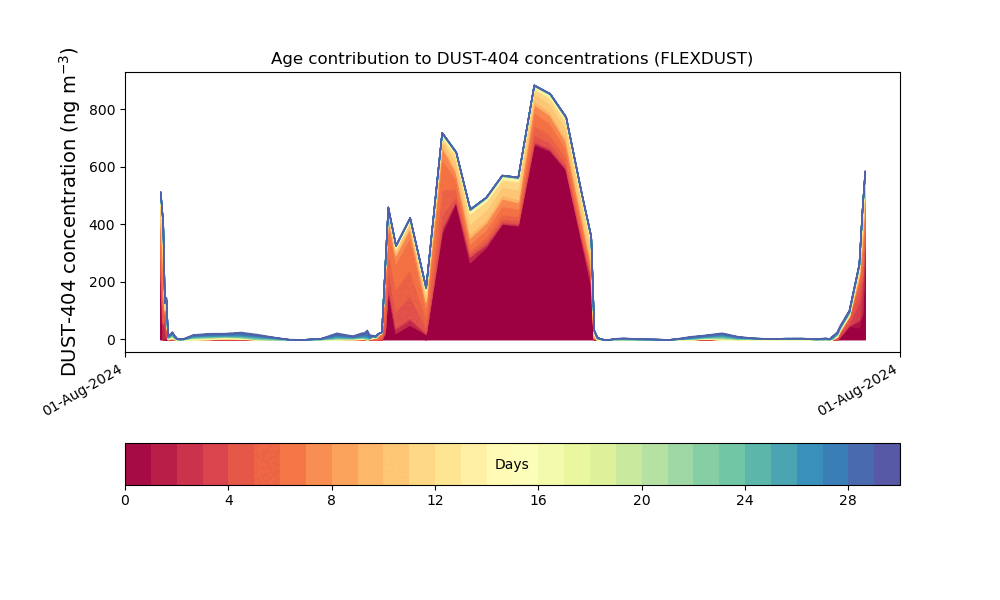 Age contribution to DUST-404 concentrations (FLEXDUST)

DUST-404 concentration (ng m$^{-3}$)

800
600
400
200
0

01-Aug-2024
01-Aug-2024

Days

0 4 8 12 16 20 24 28